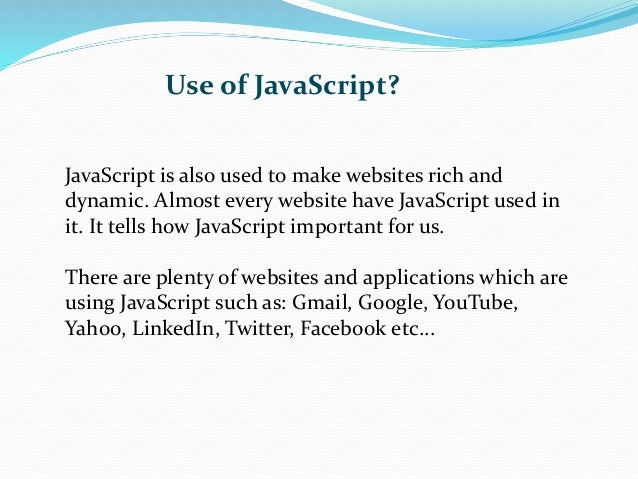 Use of JavaScript?

JavaScript is also used to make websites rich and dynamic. Almost every website have JavaScript used in it. It tells how JavaScript important for us.

There are plenty of websites and applications which are using JavaScript such as: Gmail, Google, YouTube, Yahoo, LinkedIn, Twitter, Facebook etc…